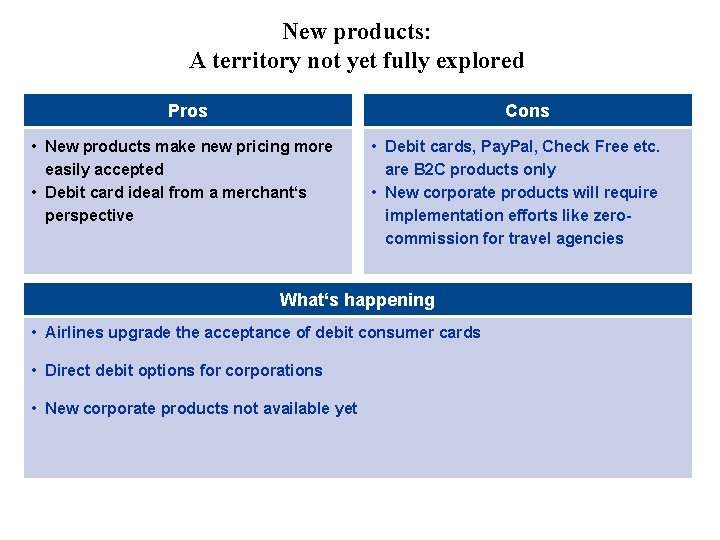 New products:
A territory not yet fully explored

Pros

• New products make new pricing more easily accepted
• Debit card ideal from a merchant‘s perspective

Cons

• Debit cards, PayPal, Check Free etc. are B2C products only
• New corporate products will require implementation efforts like zero-commission for travel agencies

What‘s happening

• Airlines upgrade the acceptance of debit consumer cards

• Direct debit options for corporations

• New corporate products not available yet